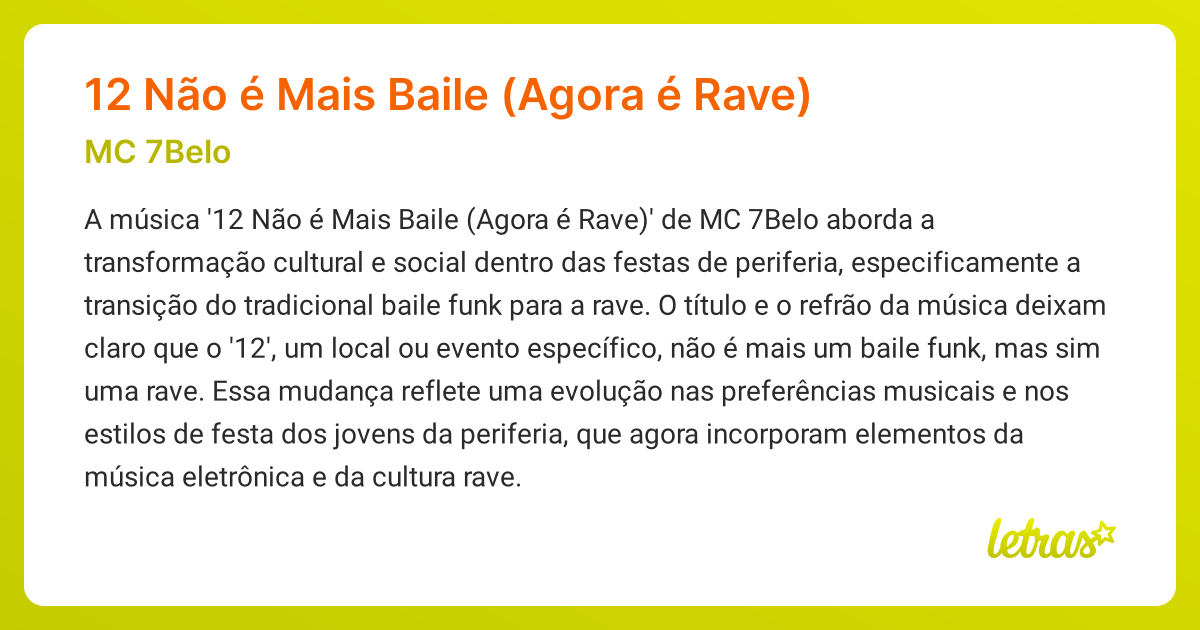 12 Não é Mais Baile (Agora é Rave)

MC 7Belo

A música '12 Não é Mais Baile (Agora é Rave)' de MC 7Belo aborda a transformação cultural e social dentro das festas de periferia, especificamente a transição do tradicional baile funk para a rave. O título e o refrão da música deixam claro que o '12', um local ou evento específico, não é mais um baile funk, mas sim uma rave. Essa mudança reflete uma evolução nas preferências musicais e nos estilos de festa dos jovens da periferia, que agora incorporam elementos da música eletrônica e da cultura rave.

letras